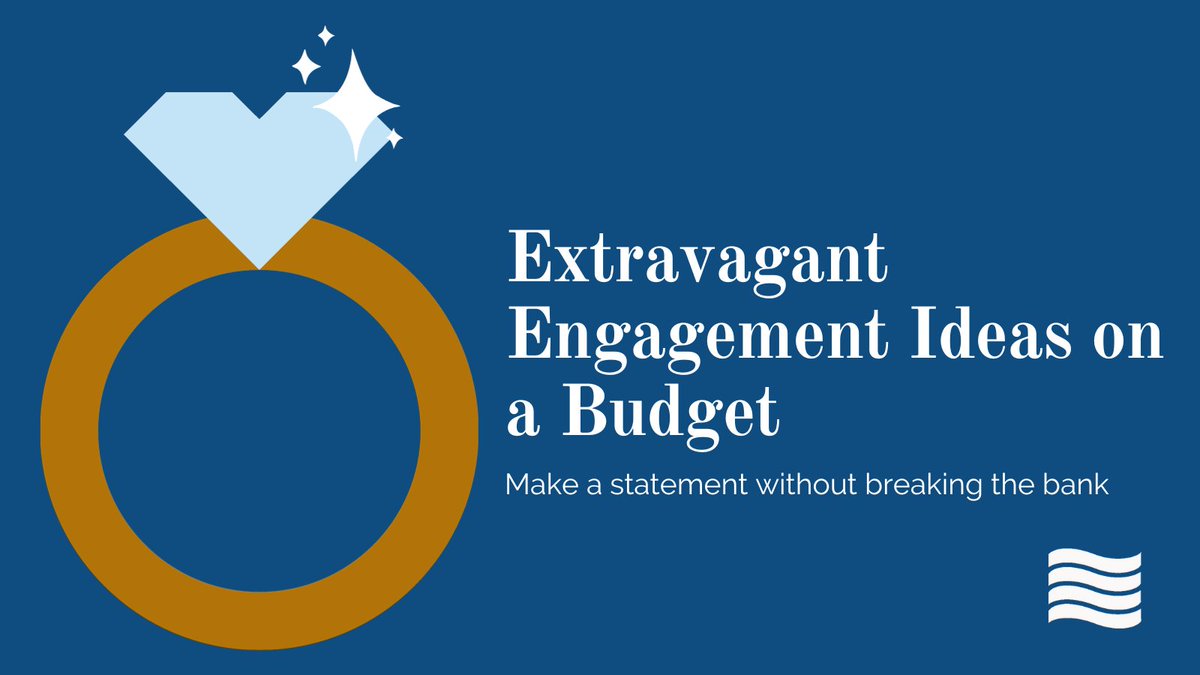 Extravagant Engagement Ideas on a Budget

Make a statement without breaking the bank